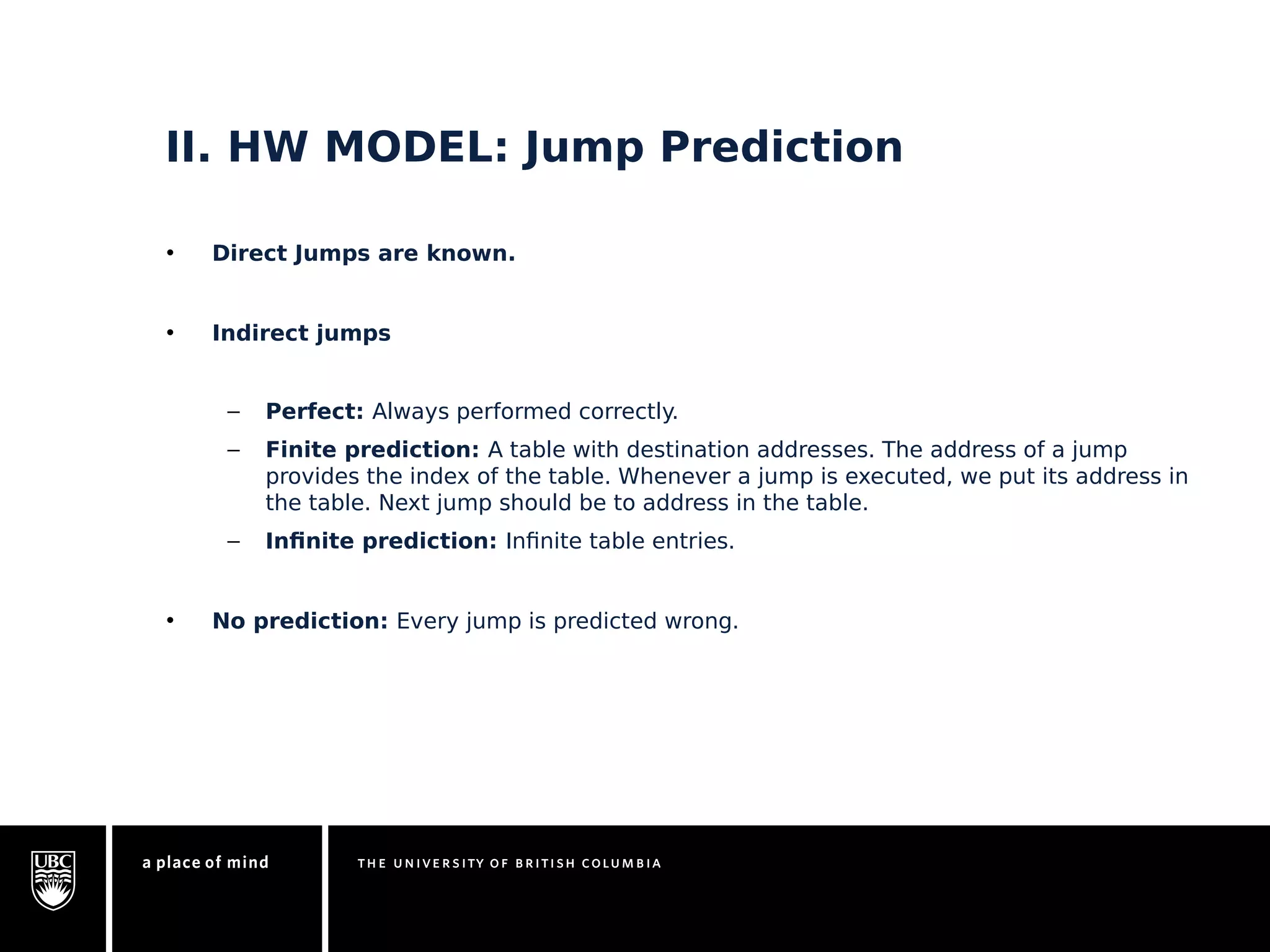 II. HW MODEL: Jump Prediction

• Direct Jumps are known.

• Indirect jumps

– Perfect: Always performed correctly.
– Finite prediction: A table with destination addresses. The address of a jump provides the index of the table. Whenever a jump is executed, we put its address in the table. Next jump should be to address in the table.
– Infinite prediction: Infinite table entries.

• No prediction: Every jump is predicted wrong.

UBC

a place of mind

THE UNIVERSITY OF BRITISH COLUMBIA